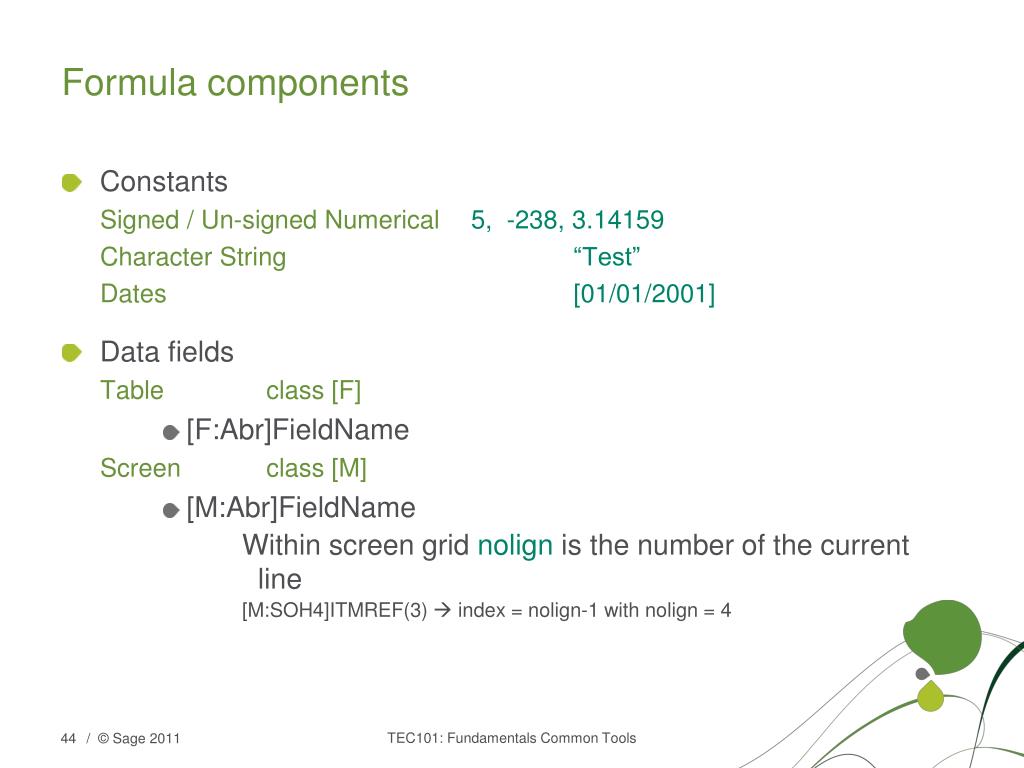 Formula components

Constants
Signed / Un-signed Numerical 5, -238, 3.14159
Character String “Test”
Dates [01/01/2001]

Data fields
Table class [F]
[F:Abr]FieldName
Screen class [M]
[M:Abr]FieldName
Within screen grid nolign is the number of the current line
[M:SOH4]ITMREF(3) → index = nolign-1 with nolign = 4

44 / © Sage 2011

TEC101: Fundamentals Common Tools